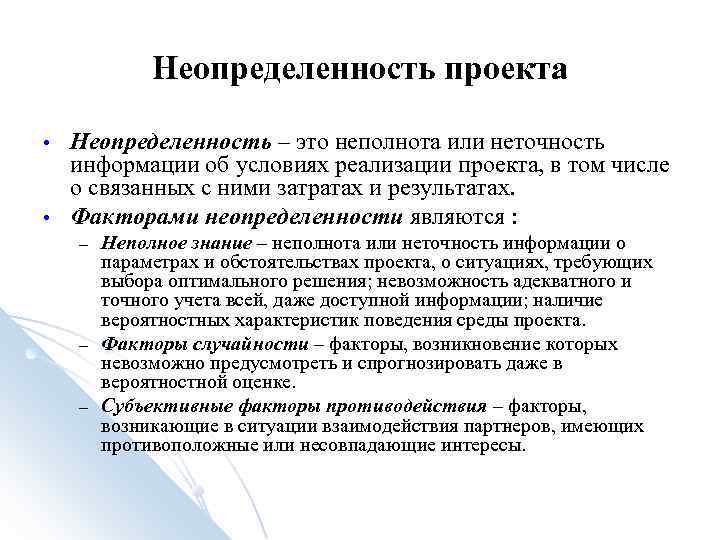 Неопределенность проекта

• Неопределенность – это неполнота или неточность информации об условиях реализации проекта, в том числе о связанных с ними затратах и результатах.

• Факторами неопределенности являются :

– Неполное знание – неполнота или неточность информации о параметрах и обстоятельствах проекта, о ситуациях, требующих выбора оптимального решения; невозможность адекватного и точного учета всей, даже доступной информации; наличие вероятностных характеристик поведения среды проекта.

– Факторы случайности – факторы, возникновение которых невозможно предусмотреть и спрогнозировать даже в вероятностной оценке.

– Субъективные факторы противодействия – факторы, возникающие в ситуации взаимодействия партнеров, имеющих противоположные или несовпадающие интересы.